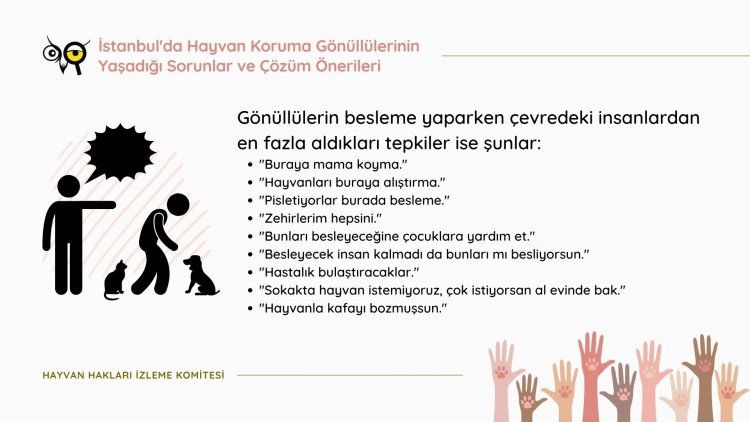 İstanbul'da Hayvan Koruma Gönüllülerinin Yaşadığı Sorunlar ve Çözüm Önerileri

Gönüllülerin besleme yaparken çevredeki insanlardan en fazla aldıkları tepkiler ise şunlar:

- "Buraya mama koyma."
- "Hayvanları buraya alıştırma."
- "Pisletiyorlar burada besleme."
- "Zehirlerim hepsini."
- "Bunları besleyeceğine çocuklara yardım et."
- "Besleyecek insan kalmadı da bunları mı besliyorsun."
- "Hastalık bulaştıracaklar."
- "Sokakta hayvan istemiyoruz, çok istiyorsan al evinde bak."
- "Hayvanla kafayı bozmuşsun."

HAYVAN HAKLARI İZLEME KOMİTESİ